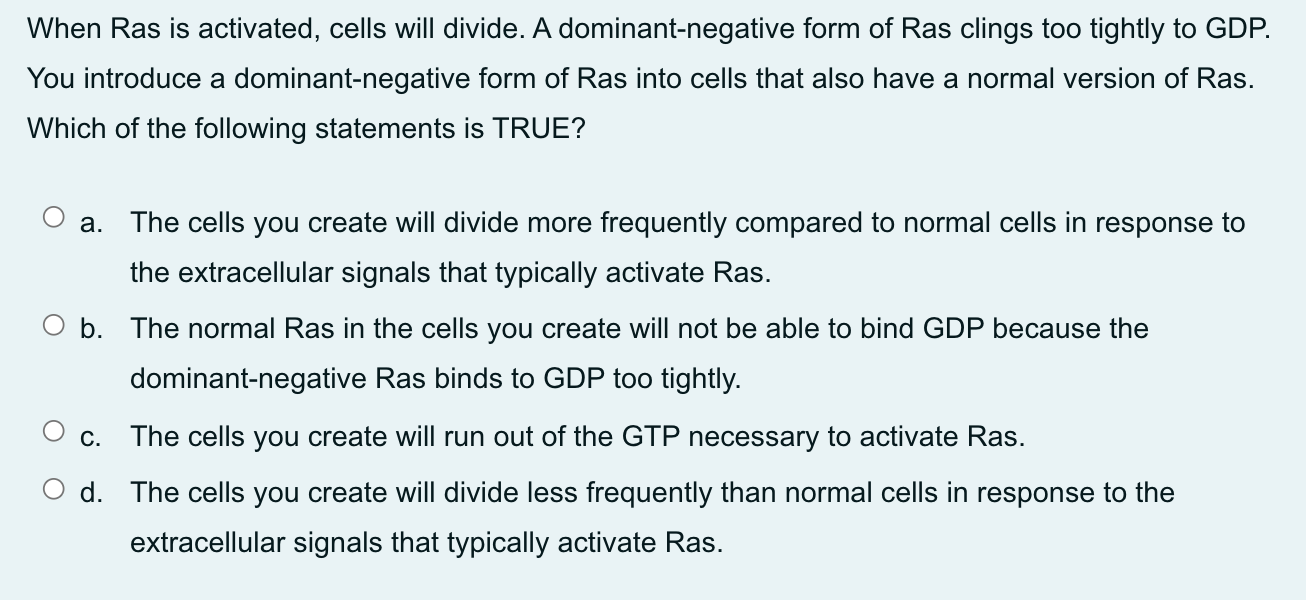 When Ras is activated, cells will divide. A dominant-negative form of Ras clings too tightly to GDP. You introduce a dominant-negative form of Ras into cells that also have a normal version of Ras. Which of the following statements is TRUE?

a. The cells you create will divide more frequently compared to normal cells in response to the extracellular signals that typically activate Ras.

b. The normal Ras in the cells you create will not be able to bind GDP because the dominant-negative Ras binds to GDP too tightly.

c. The cells you create will run out of the GTP necessary to activate Ras.

d. The cells you create will divide less frequently than normal cells in response to the extracellular signals that typically activate Ras.